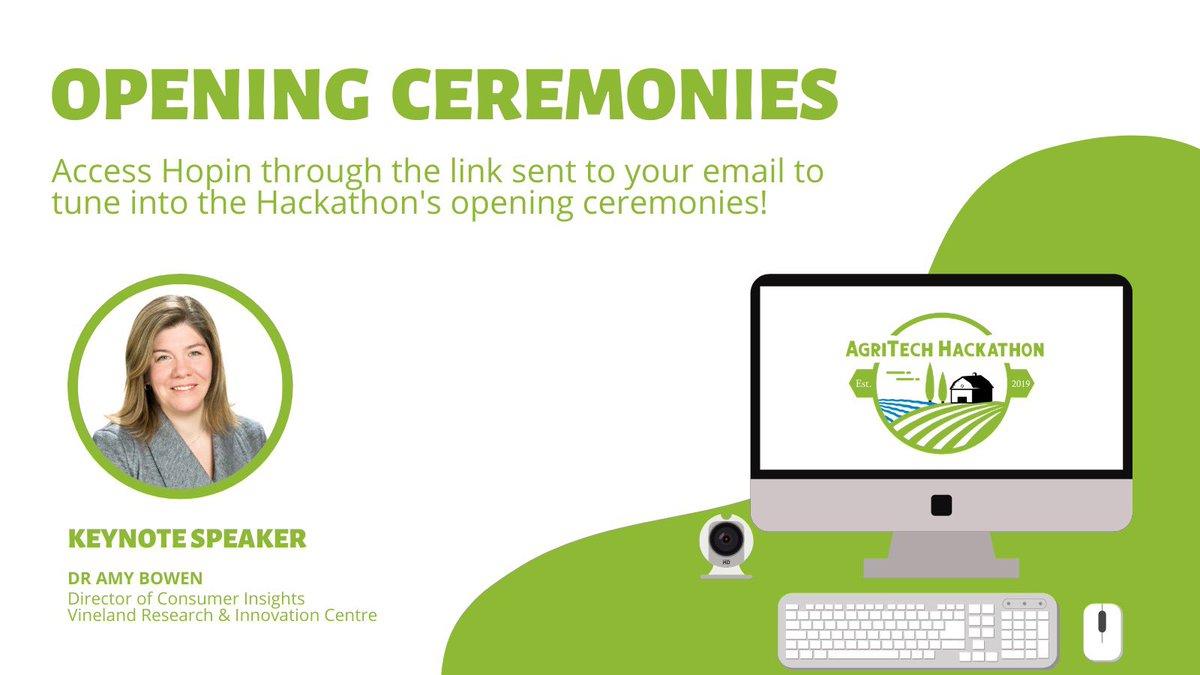 OPENING CEREMONIES

Access Hopin through the link sent to your email to tune into the Hackathon's opening ceremonies!

AGRITECH HACKATHON

Est.

2019

HD

KEYNOTE SPEAKER

DR AMY BOWEN
Director of Consumer Insights
Vineland Research & Innovation Centre